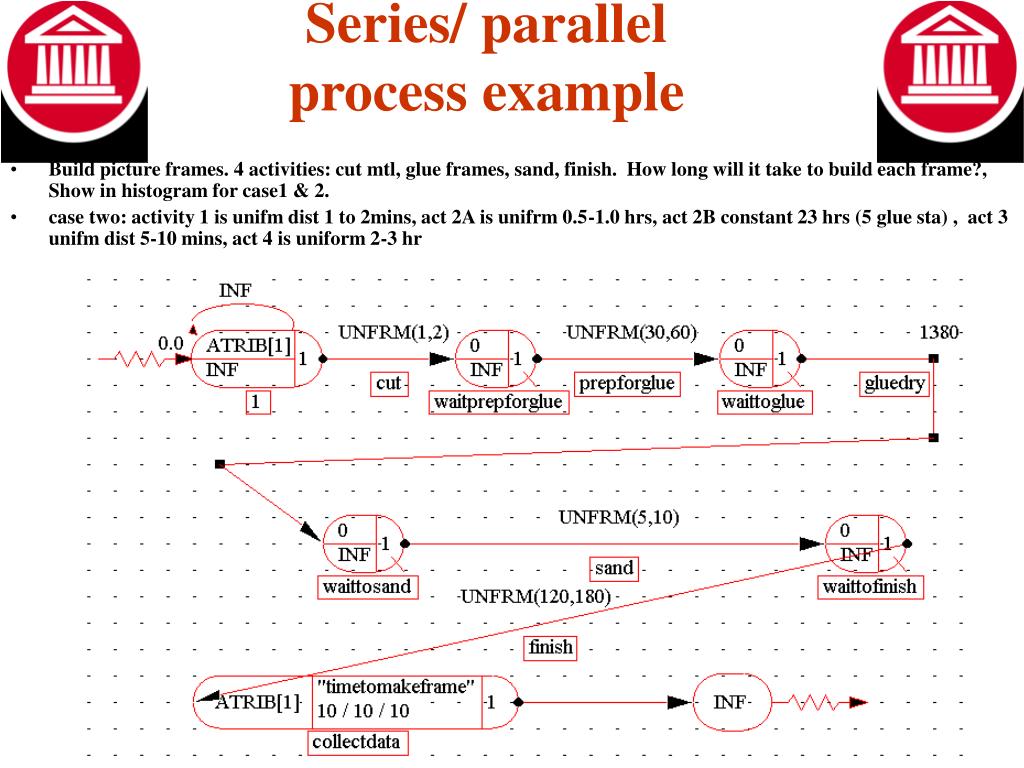 Series/ parallel process example

• Build picture frames. 4 activities: cut mtl, glue frames, sand, finish. How long will it take to build each frame?, Show in histogram for case1 & 2.
• case two: activity 1 is unifm dist 1 to 2mins, act 2A is unifrm 0.5-1.0 hrs, act 2B constant 23 hrs (5 glue sta) , act 3 unifm dist 5-10 mins, act 4 is uniform 2-3 hr

INF
0.0
ATRIB[1]
INF
1
1
UNFRM(1,2)
cut
0
INF
1
waitprepforglue
UNFRM(30,60)
prepforglue
0
INF
1
waittoglue
1380
gluedry
0
INF
1
waittosand
UNFRM(5,10)
sand
0
INF
1
waittofinish
UNFRM(120,180)
finish
ATRIB[1]
"timetomakeframe"
10 / 10 / 10
1
collectdata
INF